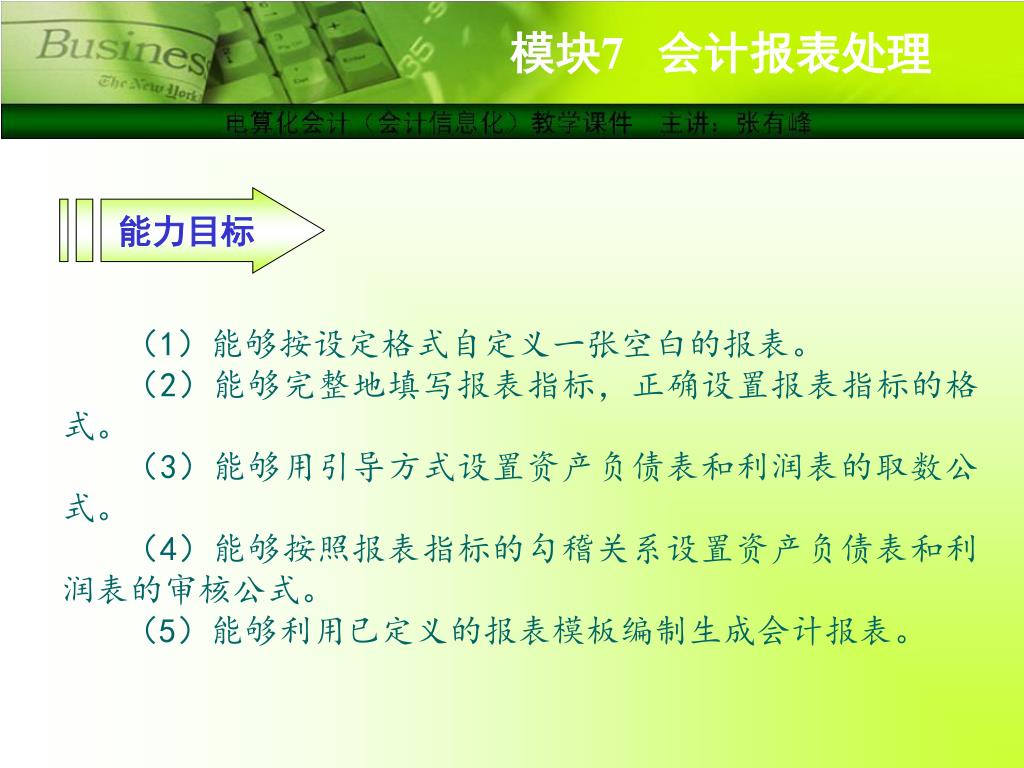 Business
The New York

模块7 会计报表处理

电算化会计（会计信息化）教学课件 主讲：张有峰

能力目标

（1）能够按设定格式自定义一张空白的报表。

（2）能够完整地填写报表指标，正确设置报表指标的格式。

（3）能够用引导方式设置资产负债表和利润表的取数公式。

（4）能够按照报表指标的勾稽关系设置资产负债表和利润表的审核公式。

（5）能够利用已定义的报表模板编制生成会计报表。